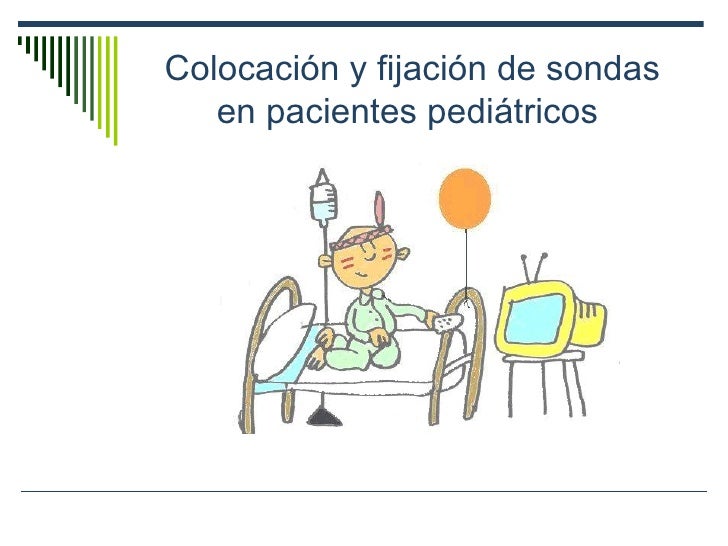 Colocación y fijación de sondas en pacientes pediátricos